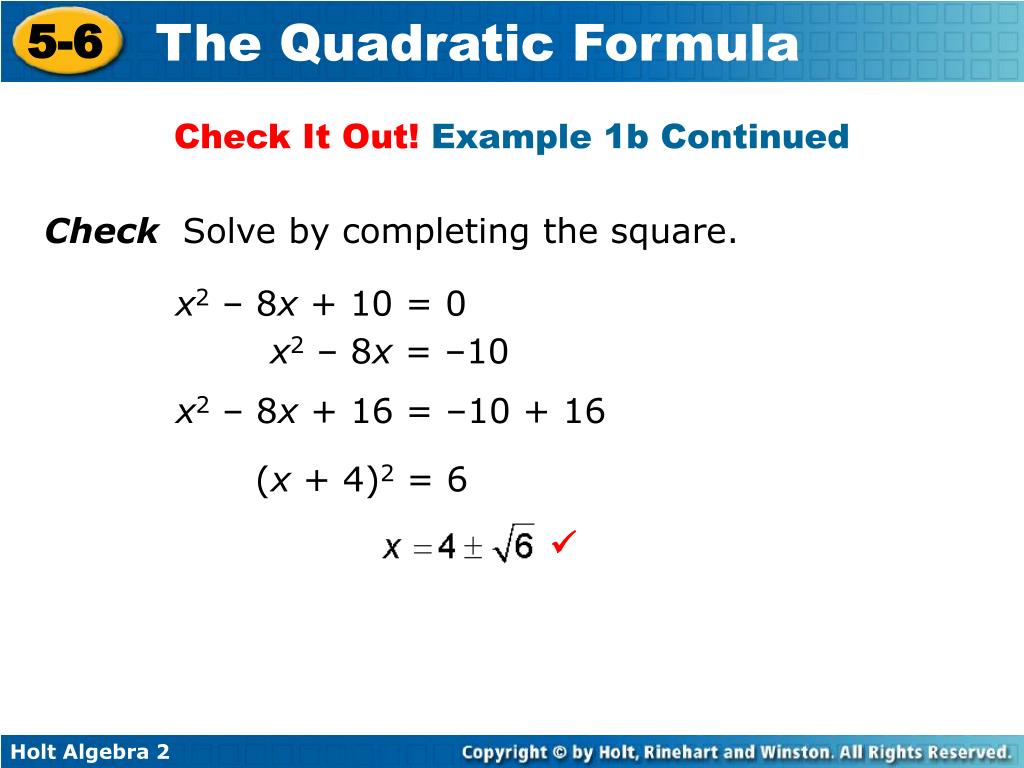 5-6 The Quadratic Formula

Check It Out! Example 1b Continued

Check Solve by completing the square.

$x^2 - 8x + 10 = 0$

$x^2 - 8x = -10$

$x^2 - 8x + 16 = -10 + 16$

$(x + 4)^2 = 6$

$x = 4 \pm \sqrt{6}$ ✓

Holt Algebra 2

Copyright © by Holt, Rinehart and Winston. All Rights Reserved.